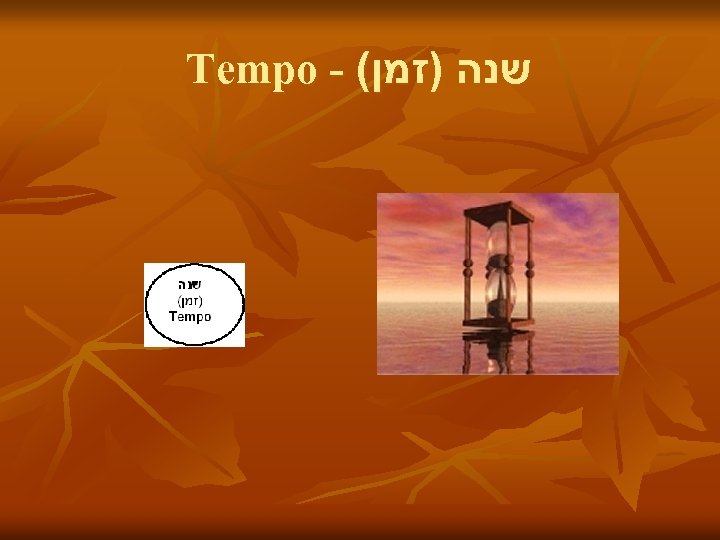 Tempo - שנה (זמן)

שנה
(זמן)
Tempo